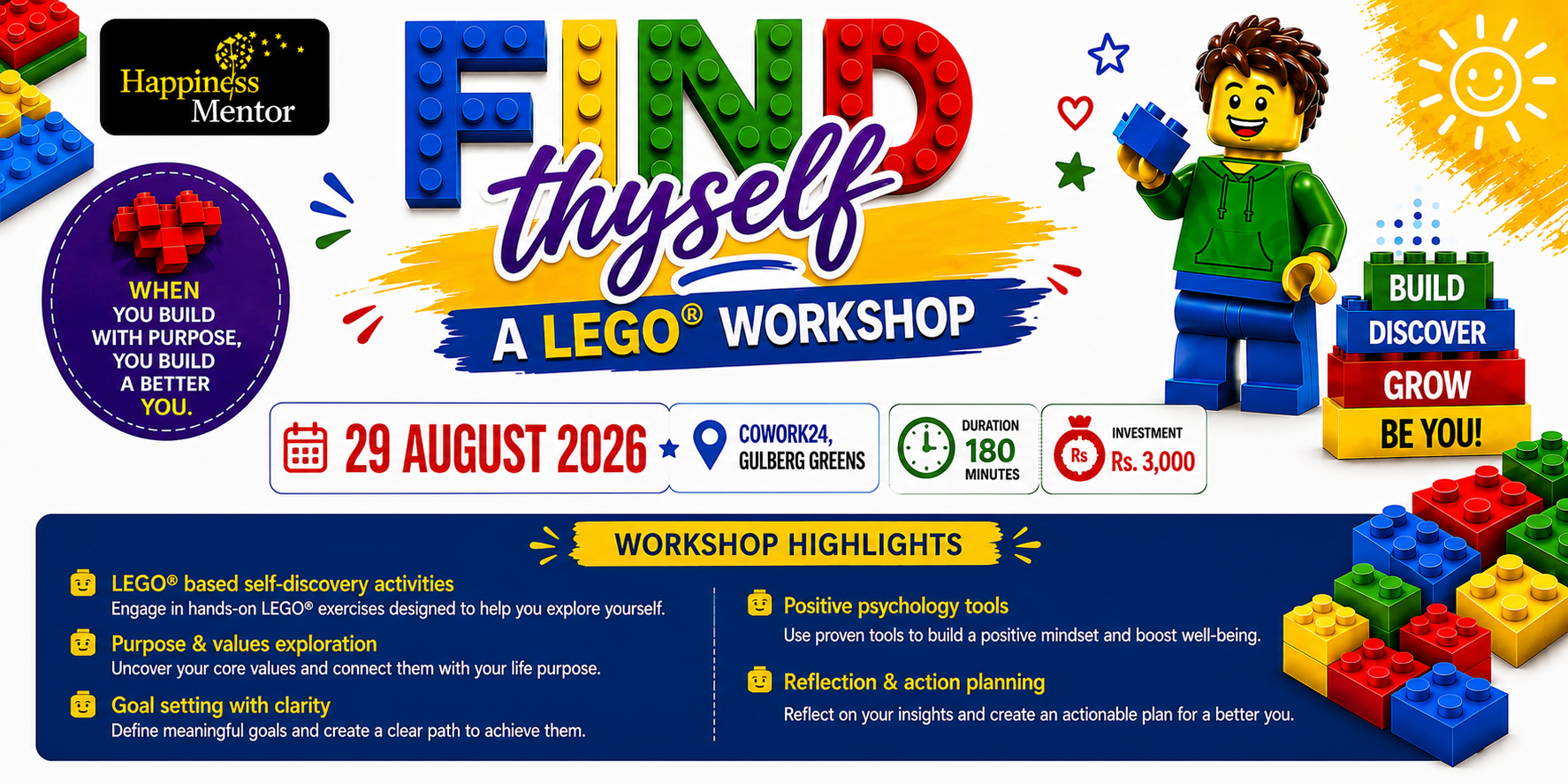 Happiness Mentor

FIND thyself

A LEGO® WORKSHOP

WHEN YOU BUILD WITH PURPOSE, YOU BUILD A BETTER YOU.

BUILD
DISCOVER
GROW
BE YOU!

29 AUGUST 2026

COWORK24, GULBERG GREENS

DURATION 180 MINUTES

Rs

INVESTMENT Rs. 3,000

WORKSHOP HIGHLIGHTS

LEGO® based self-discovery activities
Engage in hands-on LEGO® exercises designed to help you explore yourself.

Purpose & values exploration
Uncover your core values and connect them with your life purpose.

Goal setting with clarity
Define meaningful goals and create a clear path to achieve them.

Positive psychology tools
Use proven tools to build a positive mindset and boost well-being.

Reflection & action planning
Reflect on your insights and create an actionable plan for a better you.